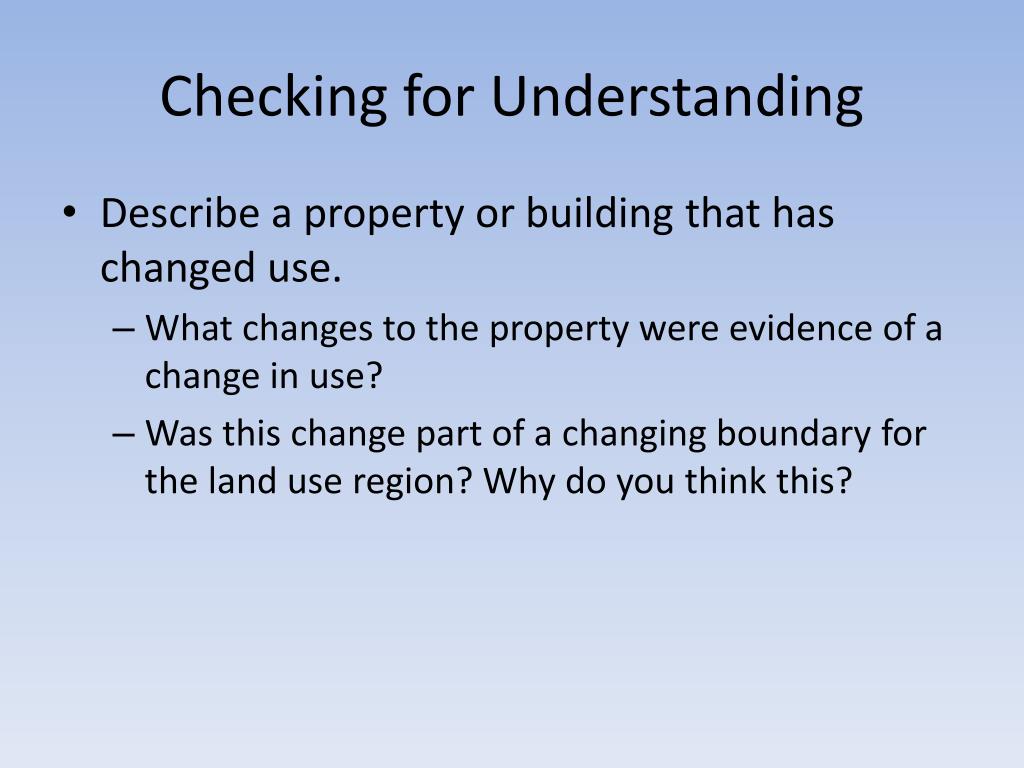 Checking for Understanding

• Describe a property or building that has changed use.

– What changes to the property were evidence of a change in use?

– Was this change part of a changing boundary for the land use region? Why do you think this?